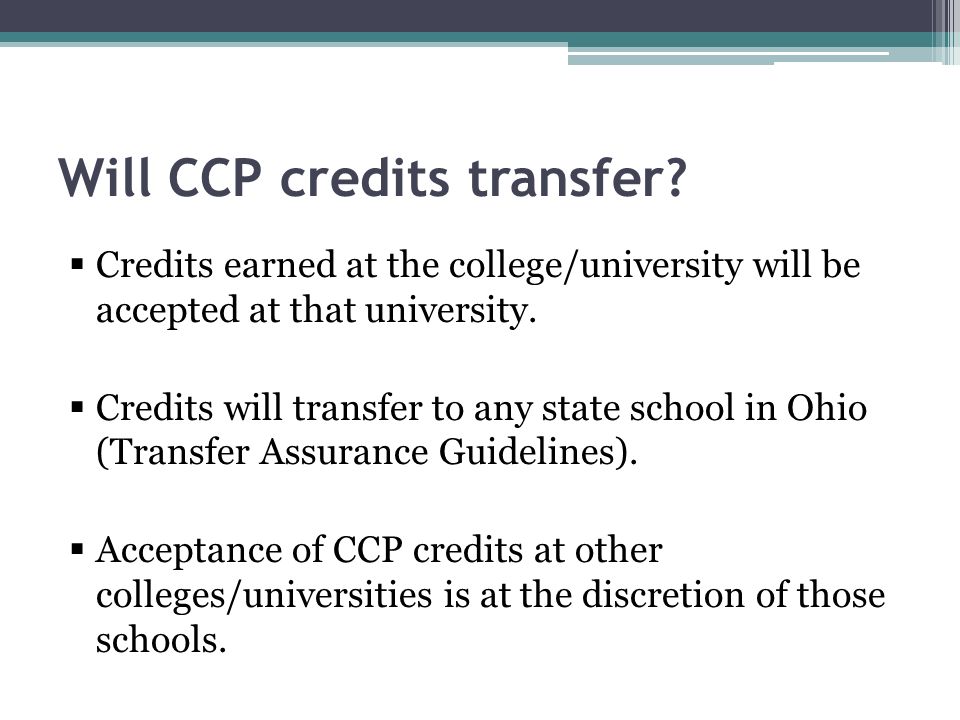 Will CCP credits transfer?

▪ Credits earned at the college/university will be accepted at that university.

▪ Credits will transfer to any state school in Ohio (Transfer Assurance Guidelines).

▪ Acceptance of CCP credits at other colleges/universities is at the discretion of those schools.